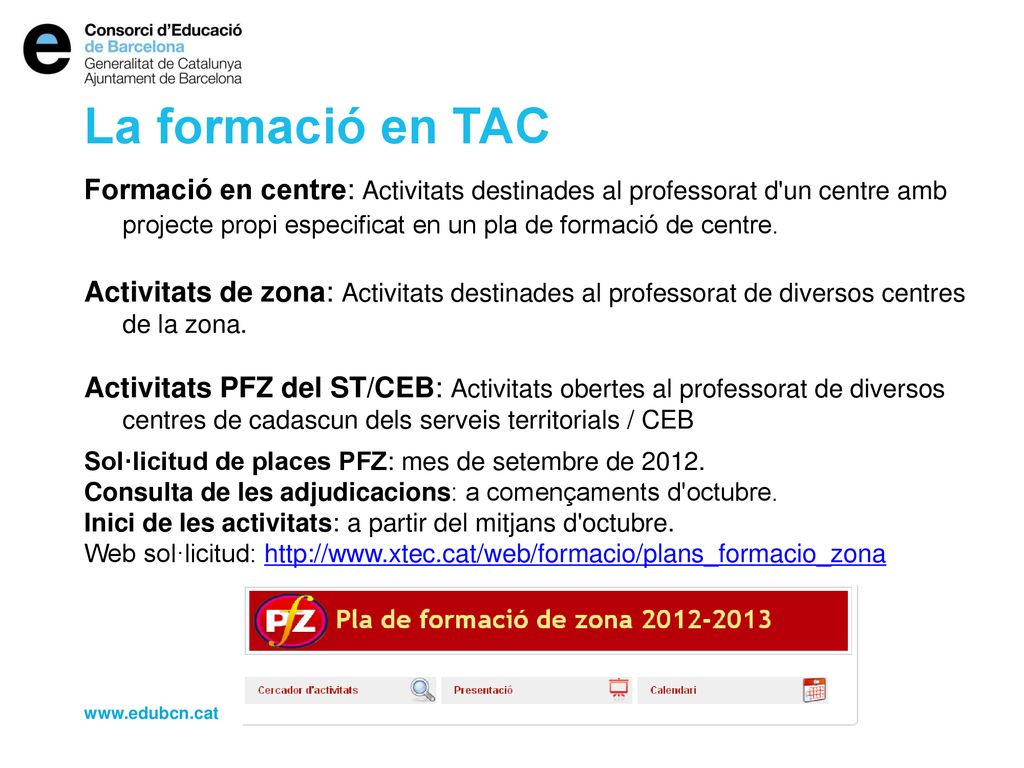 e Consorci d'Educació de Barcelona
Generalitat de Catalunya
Ajuntament de Barcelona

La formació en TAC

Formació en centre: Activitats destinades al professorat d'un centre amb projecte propi especificat en un pla de formació de centre.

Activitats de zona: Activitats destinades al professorat de diversos centres de la zona.

Activitats PFZ del ST/CEB: Activitats obertes al professorat de diversos centres de cadascun dels serveis territorials / CEB

Sol·licitud de places PFZ: mes de setembre de 2012.
Consulta de les adjudicacions: a començaments d'octubre.
Inici de les activitats: a partir del mitjans d'octubre.
Web sol·licitud: http://www.xtec.cat/web/formacio/plans_formacio_zona

PFZ Pla de formació de zona 2012-2013

Cercador d'activitats
Presentació
Calendari

www.edubcn.cat